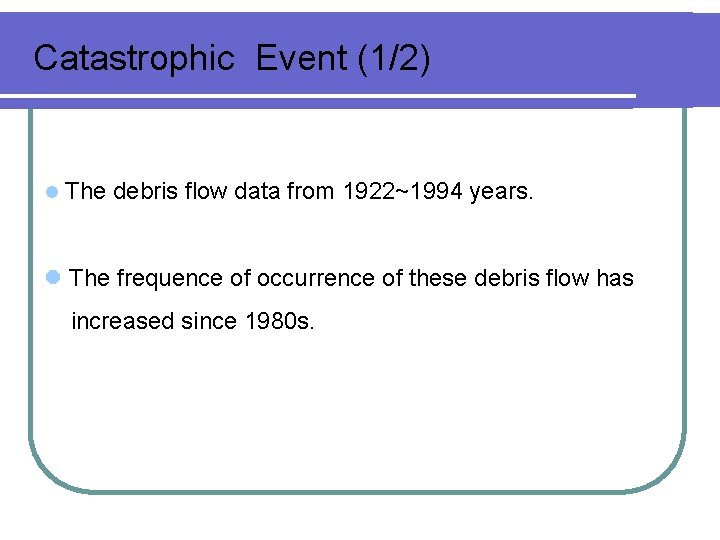 Catastrophic Event (1/2)

The debris flow data from 1922~1994 years.

The frequence of occurrence of these debris flow has increased since 1980s.